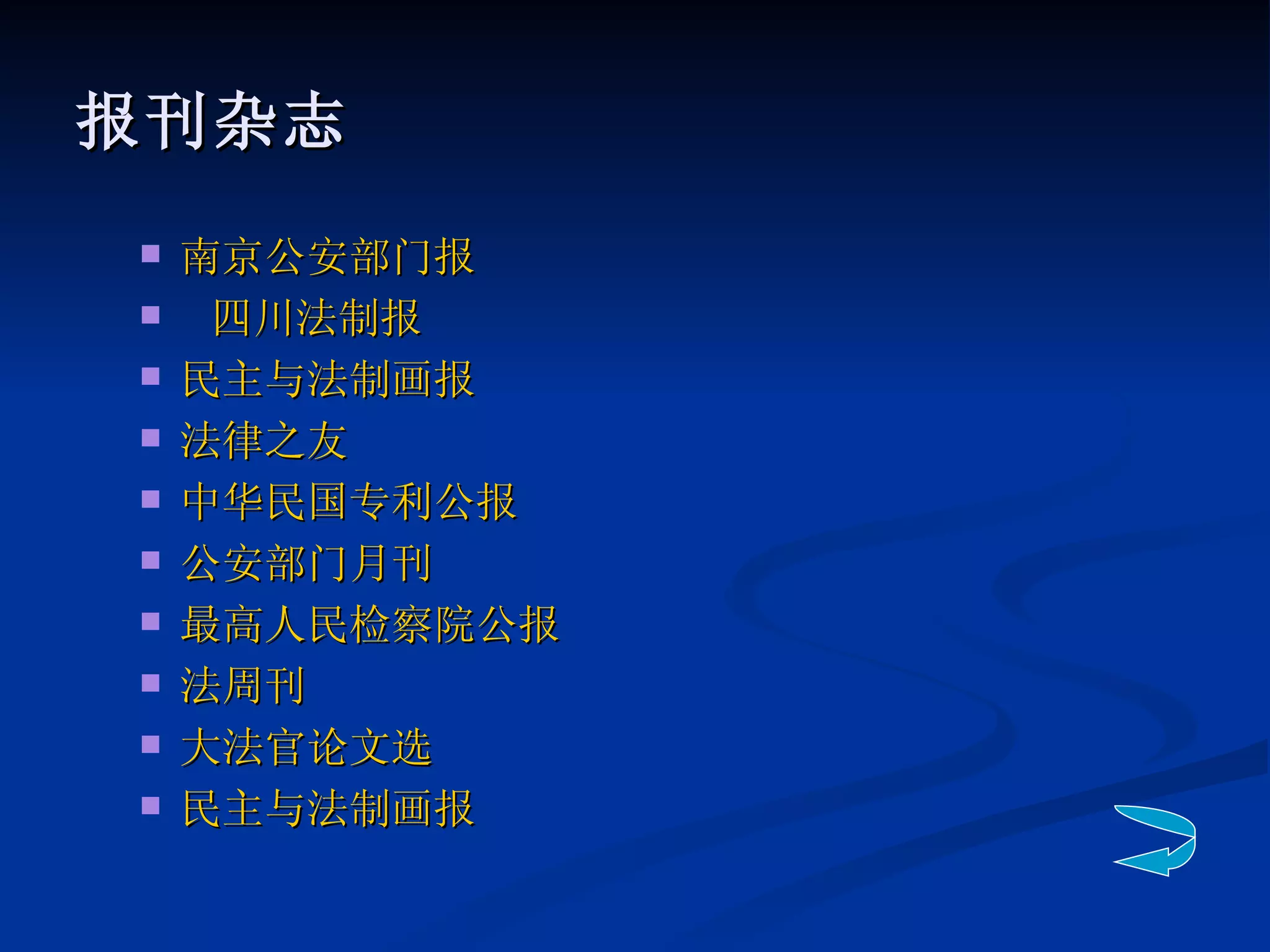 报刊杂志

- 南京公安部门报
- 四川法制报
- 民主与法制画报
- 法律之友
- 中华民国专利公报
- 公安部门月刊
- 最高人民检察院公报
- 法周刊
- 大法官论文选
- 民主与法制画报